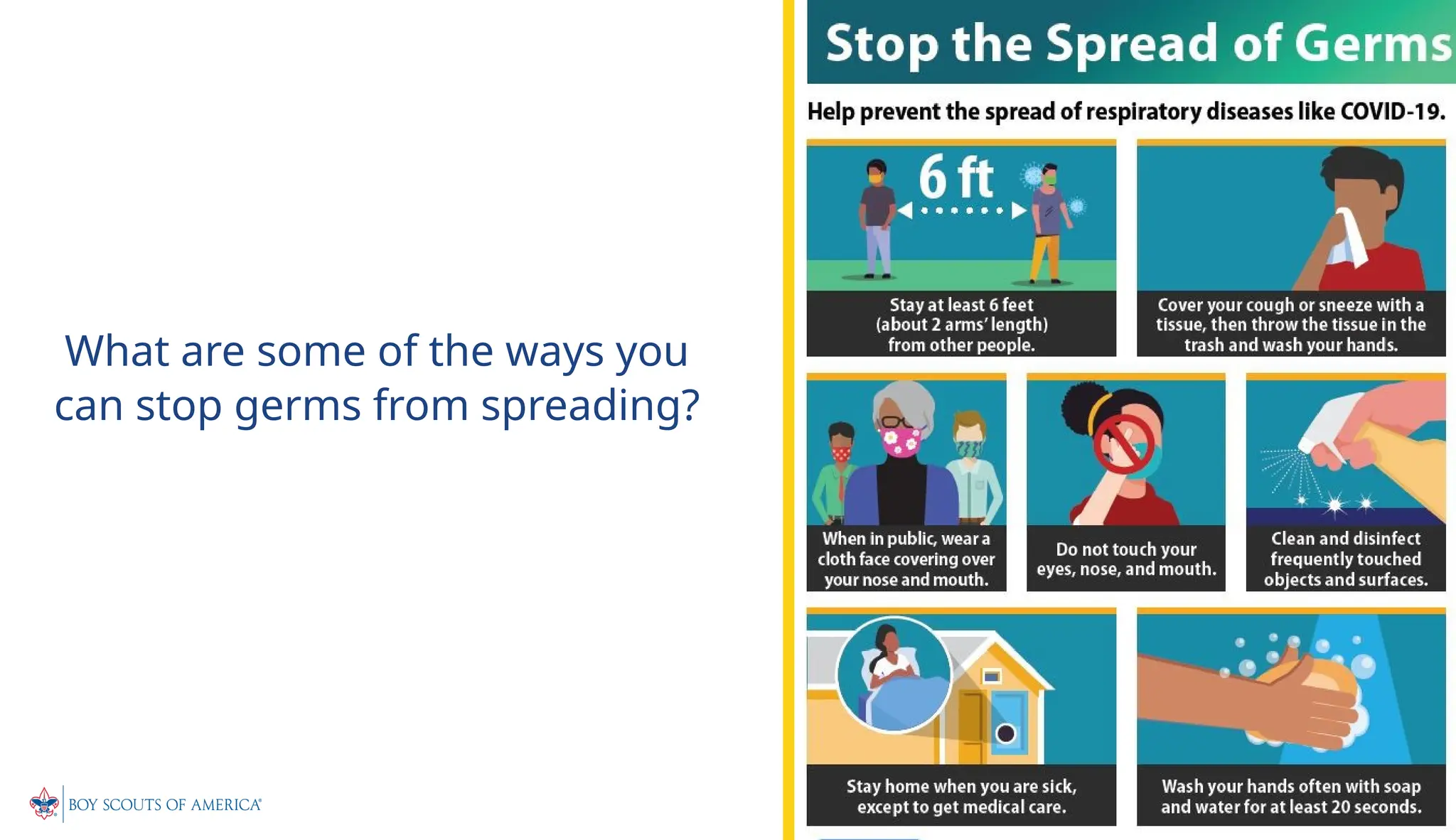 What are some of the ways you can stop germs from spreading?

BOY SCOUTS OF AMERICA®

Stop the Spread of Germs

Help prevent the spread of respiratory diseases like COVID-19.

6 ft

Stay at least 6 feet (about 2 arms' length) from other people.

Cover your cough or sneeze with a tissue, then throw the tissue in the trash and wash your hands.

When in public, wear a cloth face covering over your nose and mouth.

Do not touch your eyes, nose, and mouth.

Clean and disinfect frequently touched objects and surfaces.

Stay home when you are sick, except to get medical care.

Wash your hands often with soap and water for at least 20 seconds.